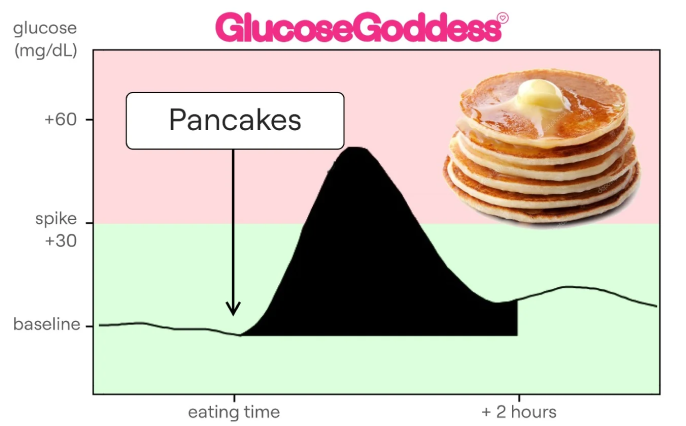 GlucoseGoddess

glucose (mg/dL)

+60

spike +30

baseline

Pancakes

eating time

+ 2 hours